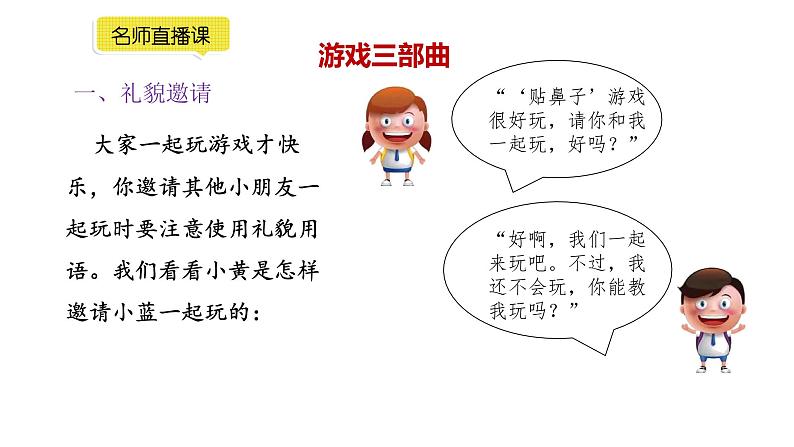 名师直播课

游戏三部曲

一、礼貌邀请

大家一起玩游戏才快乐，你邀请其他小朋友一起玩时要注意使用礼貌用语。我们看看小黄是怎样邀请小蓝一起玩的：

“‘贴鼻子’游戏很好玩，请你和我一起玩，好吗？”

“好啊，我们一起来玩吧。不过，我还不会玩，你能教我玩吗？”